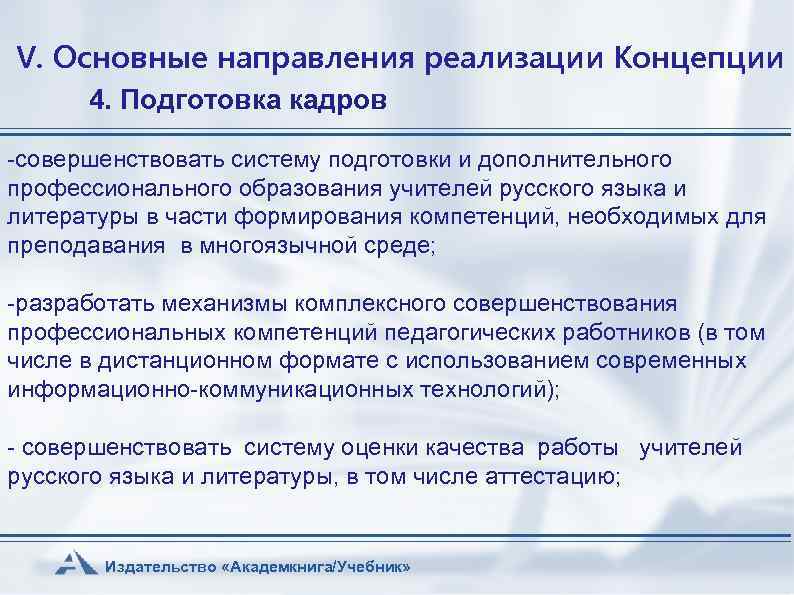 V. Основные направления реализации Концепции

4. Подготовка кадров

-совершенствовать систему подготовки и дополнительного профессионального образования учителей русского языка и литературы в части формирования компетенций, необходимых для преподавания в многоязычной среде;

-разработать механизмы комплексного совершенствования профессиональных компетенций педагогических работников (в том числе в дистанционном формате с использованием современных информационно-коммуникационных технологий);

- совершенствовать систему оценки качества работы учителей русского языка и литературы, в том числе аттестацию;

Издательство «Академкнига/Учебник»